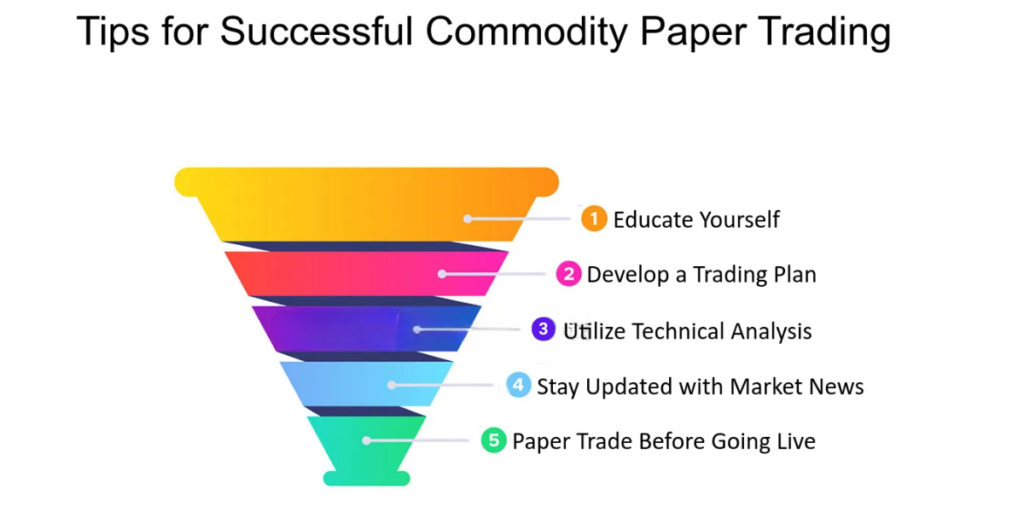 Tips for Successful Commodity Paper Trading

1 Educate Yourself

2 Develop a Trading Plan

3 Utilize Technical Analysis

4 Stay Updated with Market News

5 Paper Trade Before Going Live